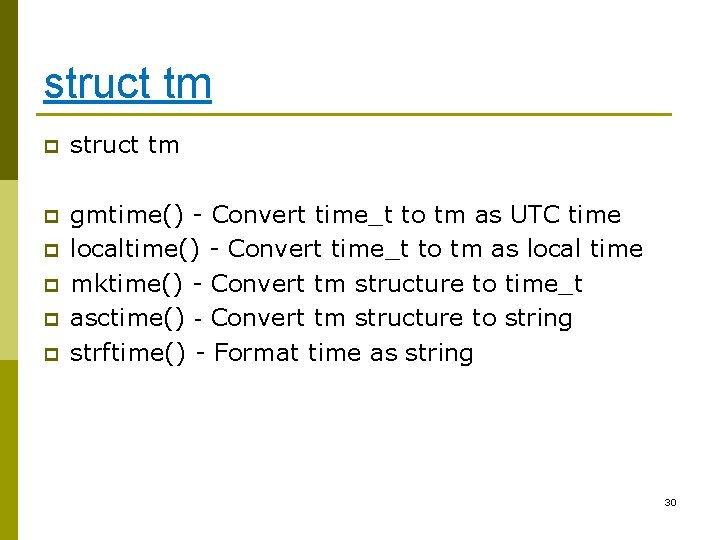 struct tm

struct tm

gmtime() - Convert time_t to tm as UTC time
localtime() - Convert time_t to tm as local time
mktime() - Convert tm structure to time_t
asctime() - Convert tm structure to string
strftime() - Format time as string

30